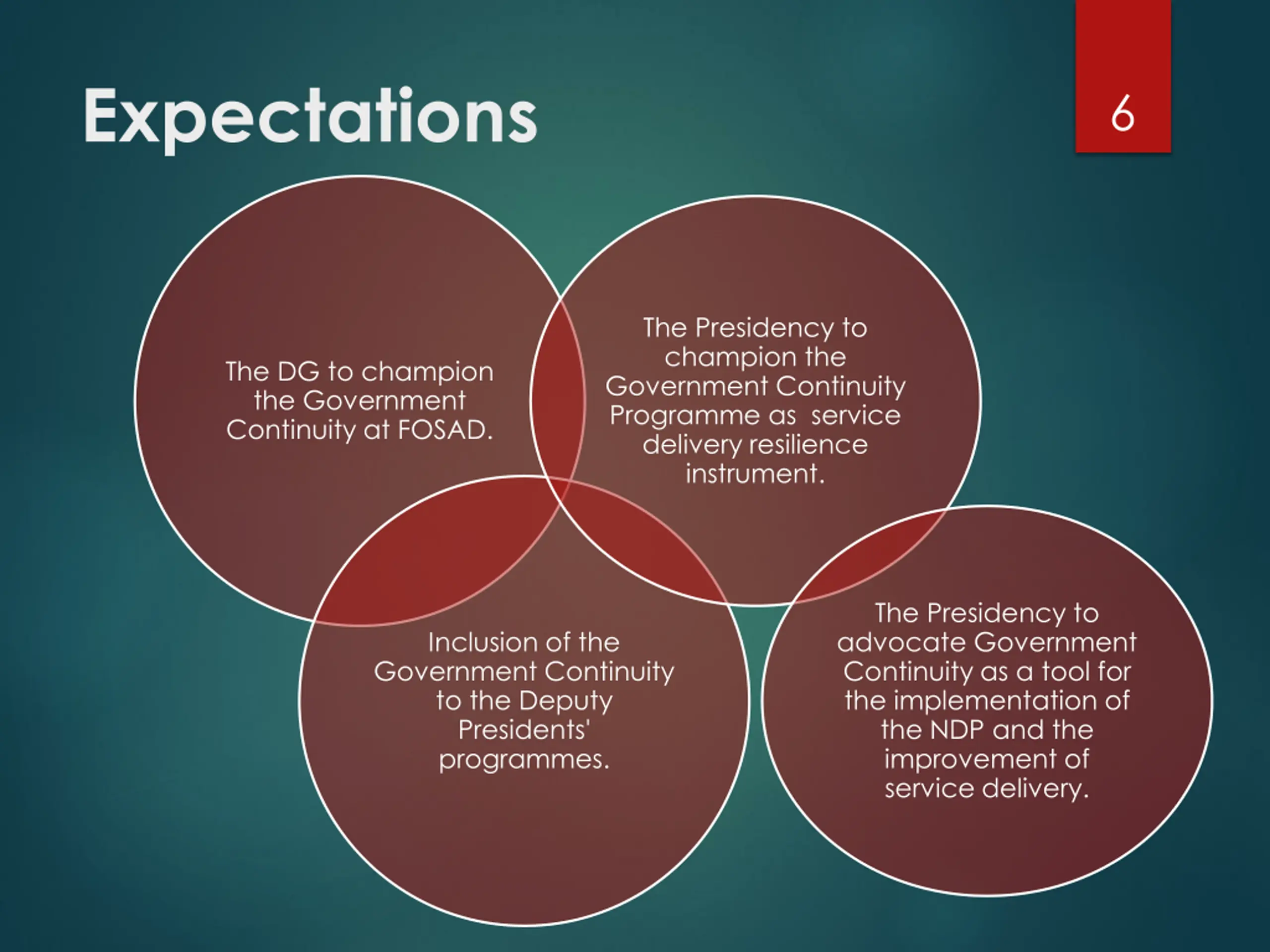 Expectations

6

The DG to champion the Government Continuity at FOSAD.

The Presidency to champion the Government Continuity Programme as service delivery resilience instrument.

Inclusion of the Government Continuity to the Deputy Presidents' programmes.

The Presidency to advocate Government Continuity as a tool for the implementation of the NDP and the improvement of service delivery.